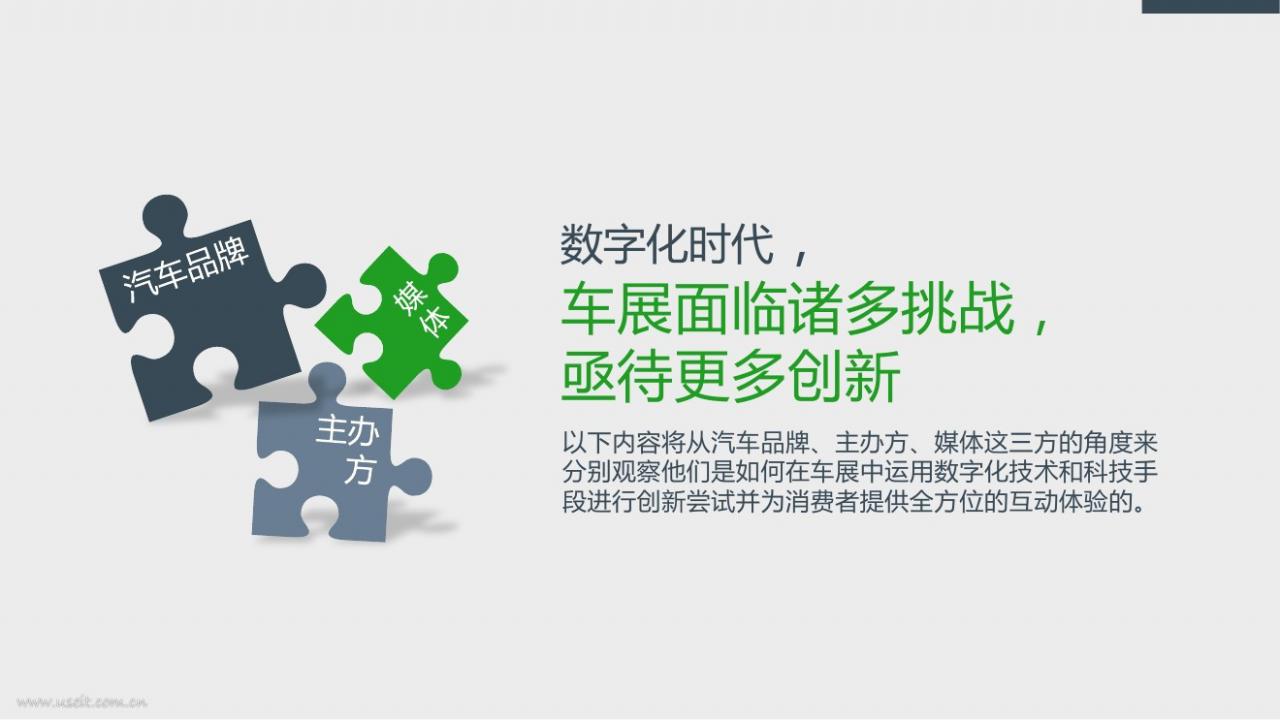 汽车品牌

媒体

主办方

数字化时代，

车展面临诸多挑战，
亟待更多创新

以下内容将从汽车品牌、主办方、媒体这三方的角度来分别观察他们是如何在车展中运用数字化技术和科技手段进行创新尝试并为消费者提供全方位的互动体验的。

www.useit.com.cn